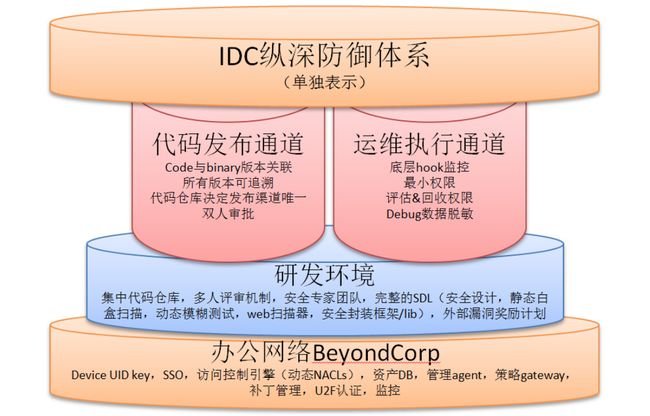 IDC纵深防御体系
（单独表示）

代码发布通道
Code与binary版本关联
所有版本可追溯
代码仓库决定发布渠道唯一
双人审批

运维执行通道
底层hook监控
最小权限
评估&回收权限
Debug数据脱敏

研发环境
集中代码仓库，多人评审机制，安全专家团队，完整的SDL（安全设计，静态白盒扫描，动态模糊测试，web扫描器，安全封装框架/lib），外部漏洞奖励计划

办公网络BeyondCorp
Device UID key，SSO，访问控制引擎（动态NACLs），资产DB，管理agent，策略gateway，补丁管理，U2F认证，监控